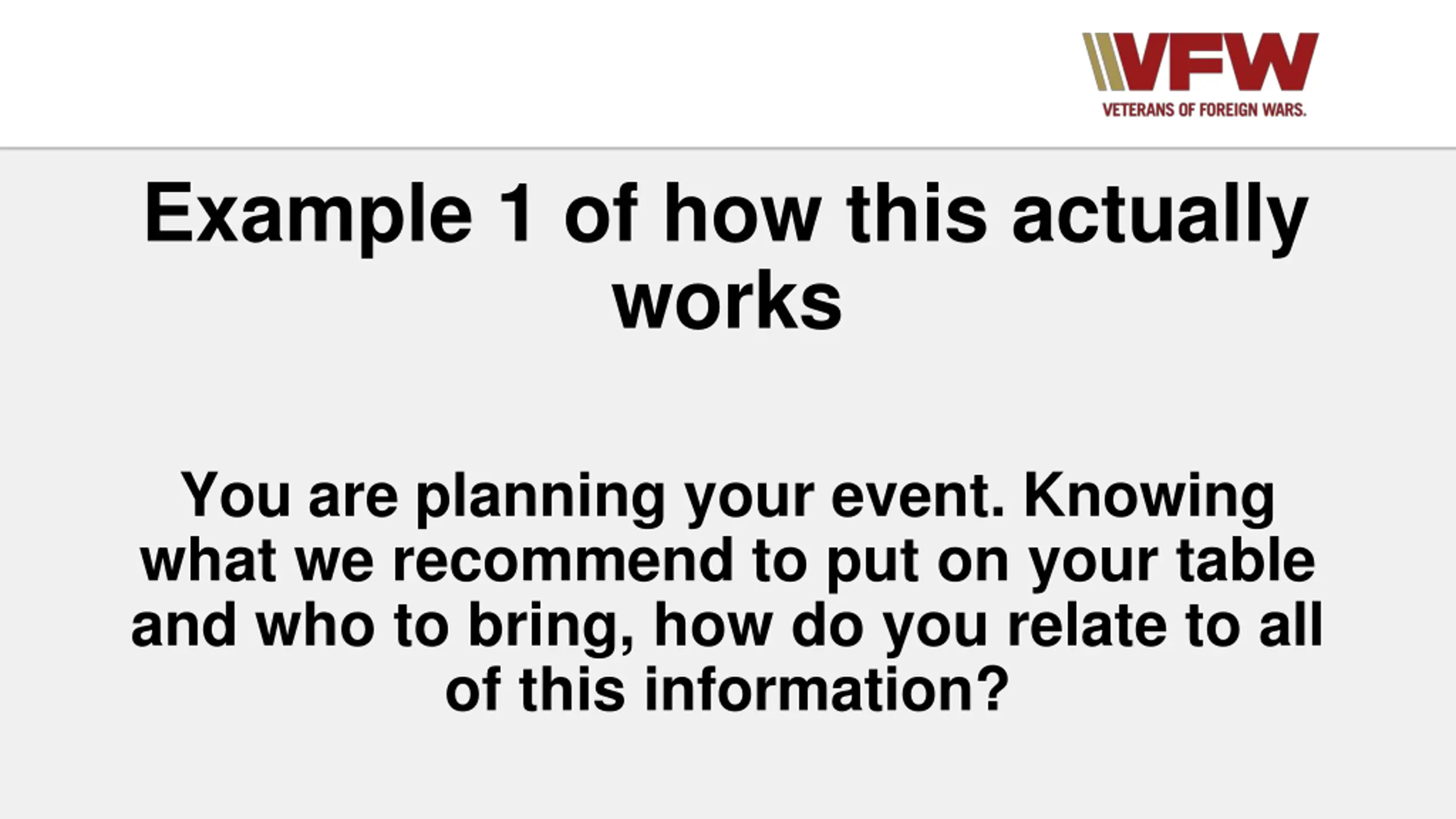 VFW
VETERANS OF FOREIGN WARS.

Example 1 of how this actually works

You are planning your event. Knowing what we recommend to put on your table and who to bring, how do you relate to all of this information?